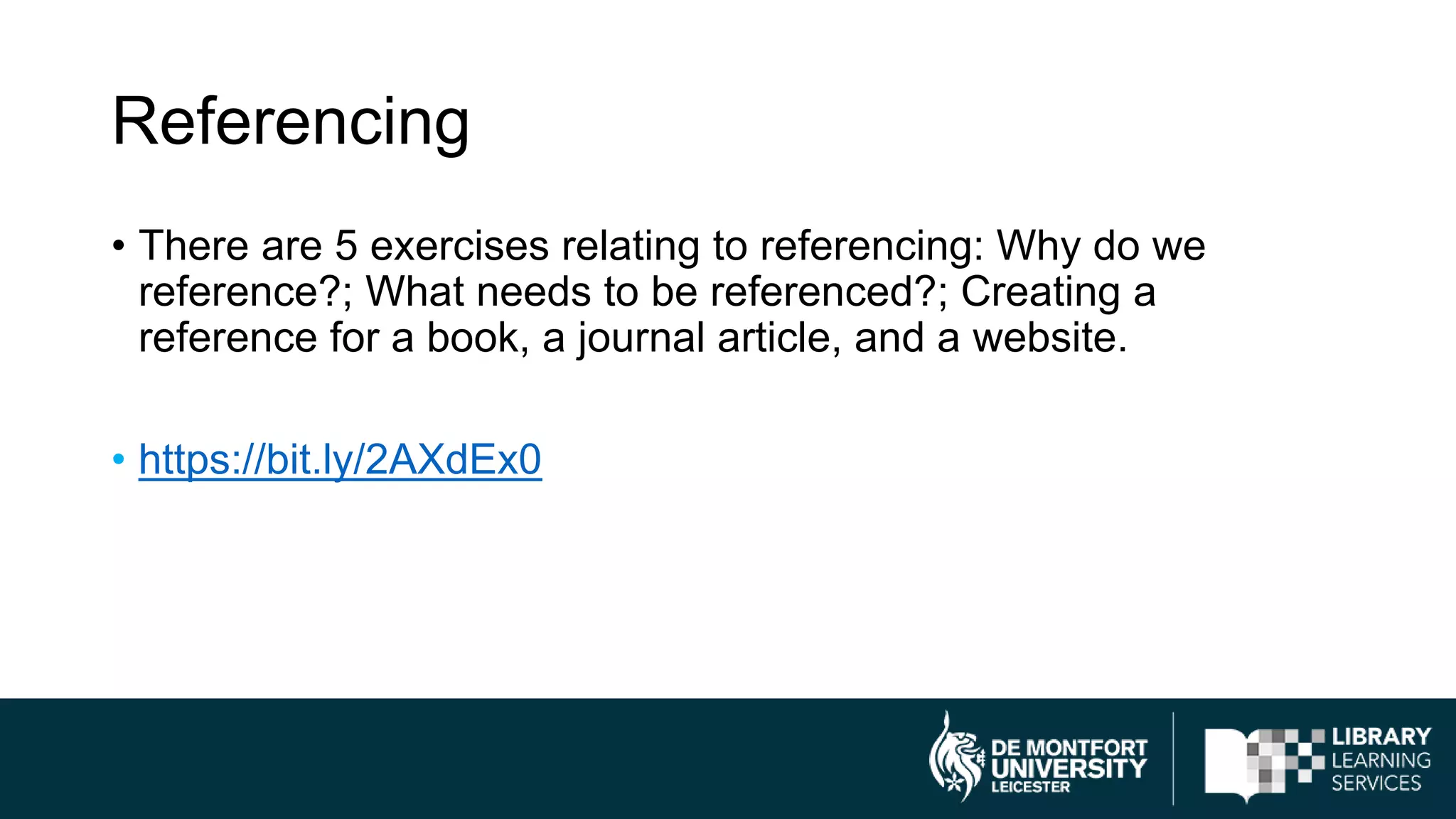 Referencing

• There are 5 exercises relating to referencing: Why do we reference?; What needs to be referenced?; Creating a reference for a book, a journal article, and a website.

• https://bit.ly/2AXdEx0

DE MONTFORT UNIVERSITY LEICESTER

LIBRARY LEARNING SERVICES